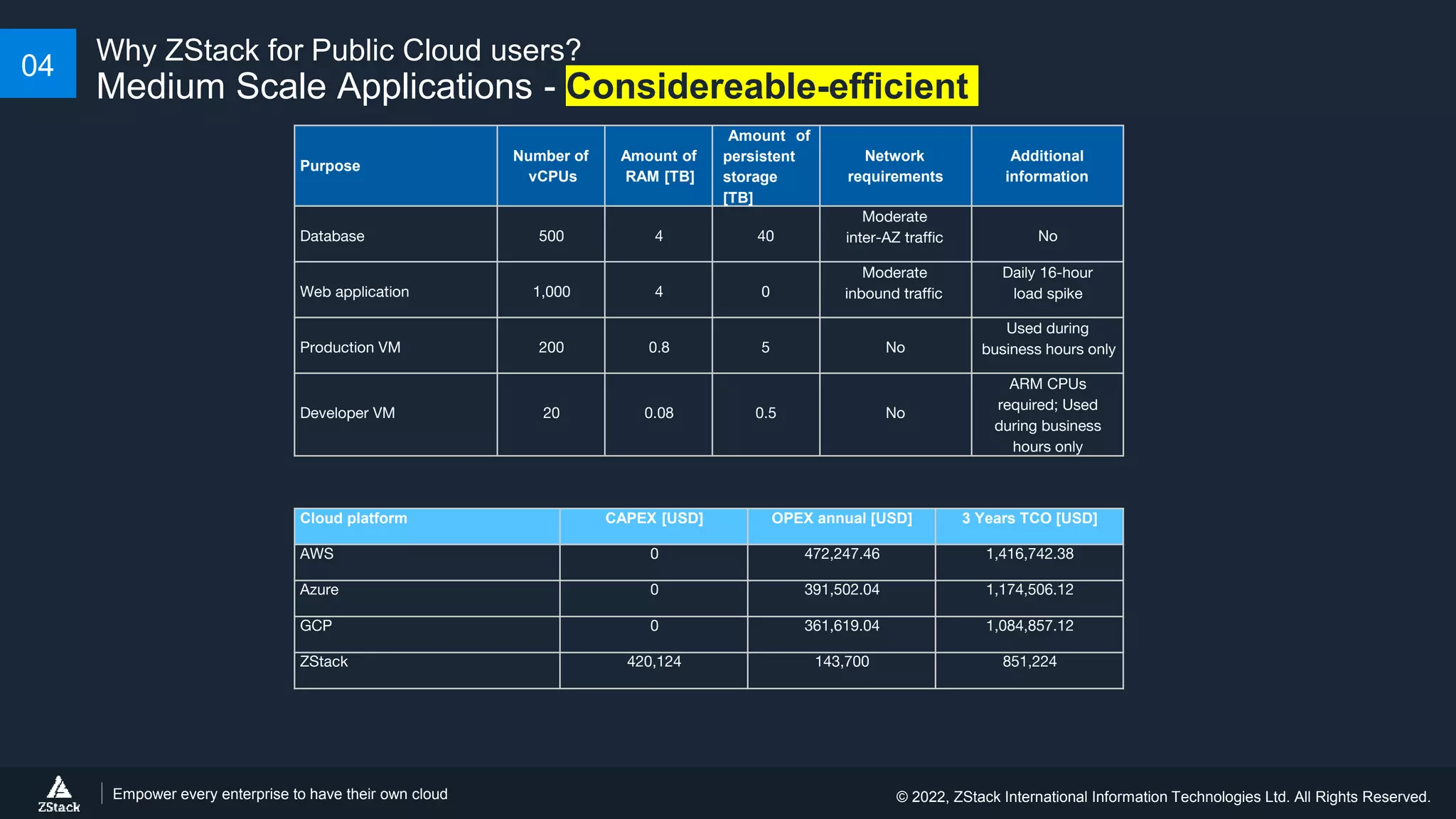 04

Why ZStack for Public Cloud users?
Medium Scale Applications - Considereable-efficient

| Purpose | Number of vCPUs | Amount of RAM [TB] | Amount of persistent storage [TB] | Network requirements | Additional information |
|---|---|---|---|---|---|
| Database | 500 | 4 | 40 | Moderate inter-AZ traffic | No |
| Web application | 1,000 | 4 | 0 | Moderate inbound traffic | Daily 16-hour load spike |
| Production VM | 200 | 0.8 | 5 | No | Used during business hours only |
| Developer VM | 20 | 0.08 | 0.5 | No | ARM CPUs required; Used during business hours only |

| Cloud platform | CAPEX [USD] | OPEX annual [USD] | 3 Years TCO [USD] |
|---|---|---|---|
| AWS | 0 | 472,247.46 | 1,416,742.38 |
| Azure | 0 | 391,502.04 | 1,174,506.12 |
| GCP | 0 | 361,619.04 | 1,084,857.12 |
| ZStack | 420,124 | 143,700 | 851,224 |

ZStack
Empower every enterprise to have their own cloud
© 2022, ZStack International Information Technologies Ltd. All Rights Reserved.